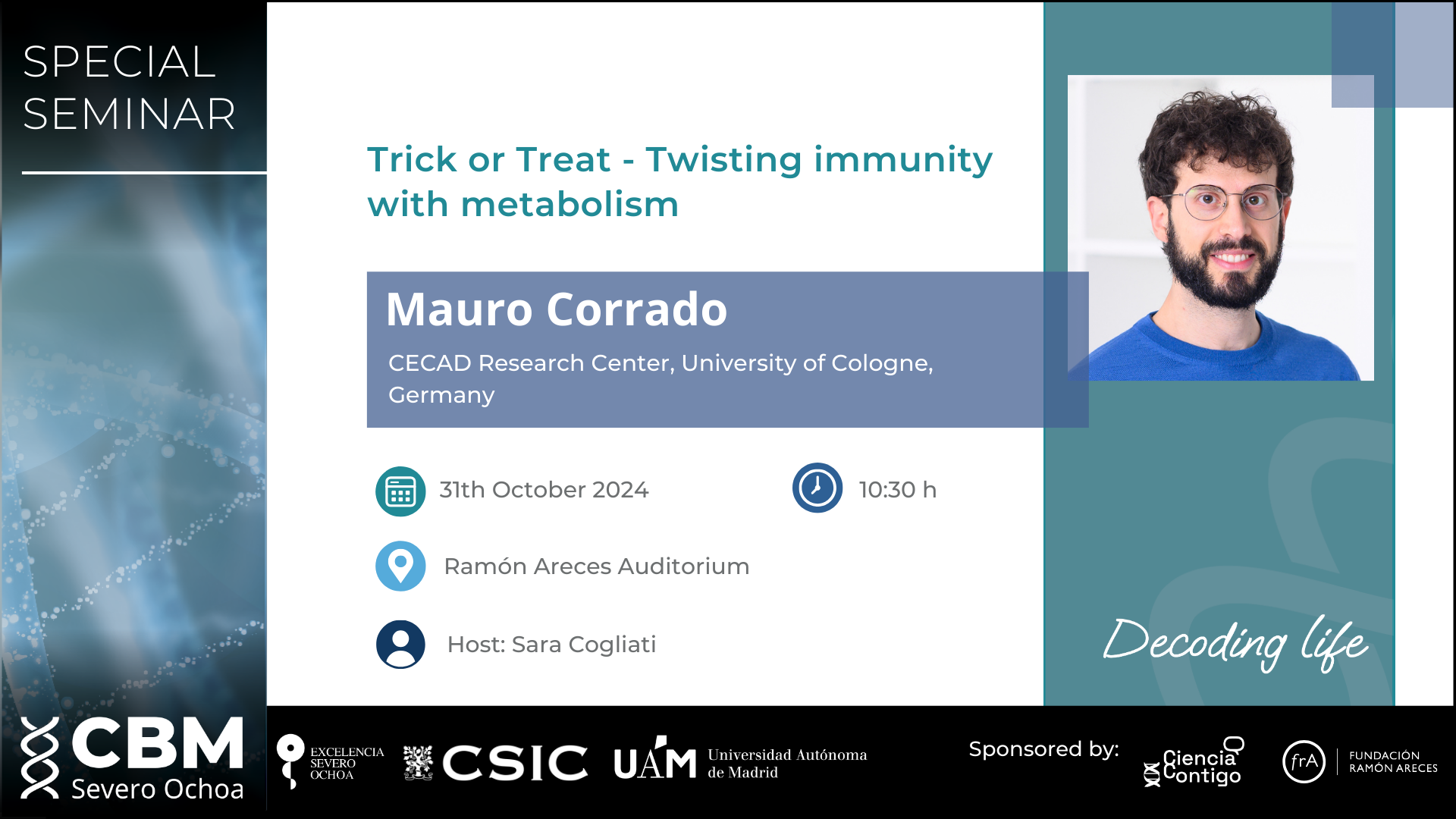 SPECIAL SEMINAR

Trick or Treat - Twisting immunity with metabolism

Mauro Corrado

CECAD Research Center, University of Cologne, Germany

31th October 2024

10:30 h

Ramón Areces Auditorium

Host: Sara Cogliati

Decoding life

CBM Severo Ochoa

EXCELENCIA SEVERO OCHOA

CSIC

UAM Universidad Autónoma de Madrid

Sponsored by:

Ciencia Contigo

frA FUNDACIÓN RAMÓN ARECES